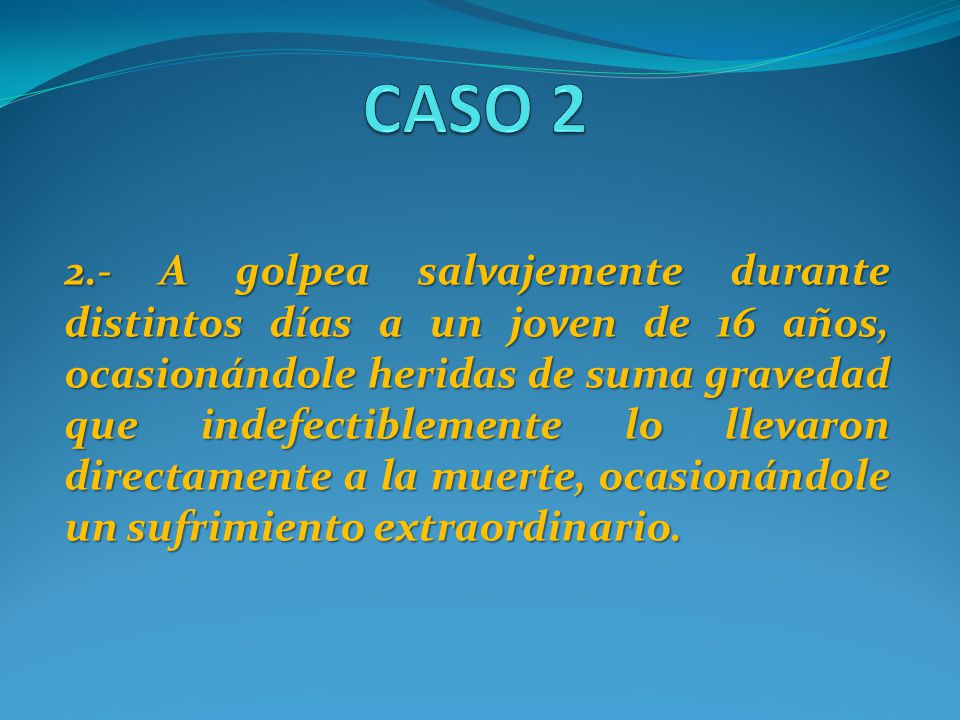 CASO 2

2.- A golpea salvajemente durante distintos días a un joven de 16 años, ocasionándole heridas de suma gravedad que indefectiblemente lo llevaron directamente a la muerte, ocasionándole un sufrimiento extraordinario.